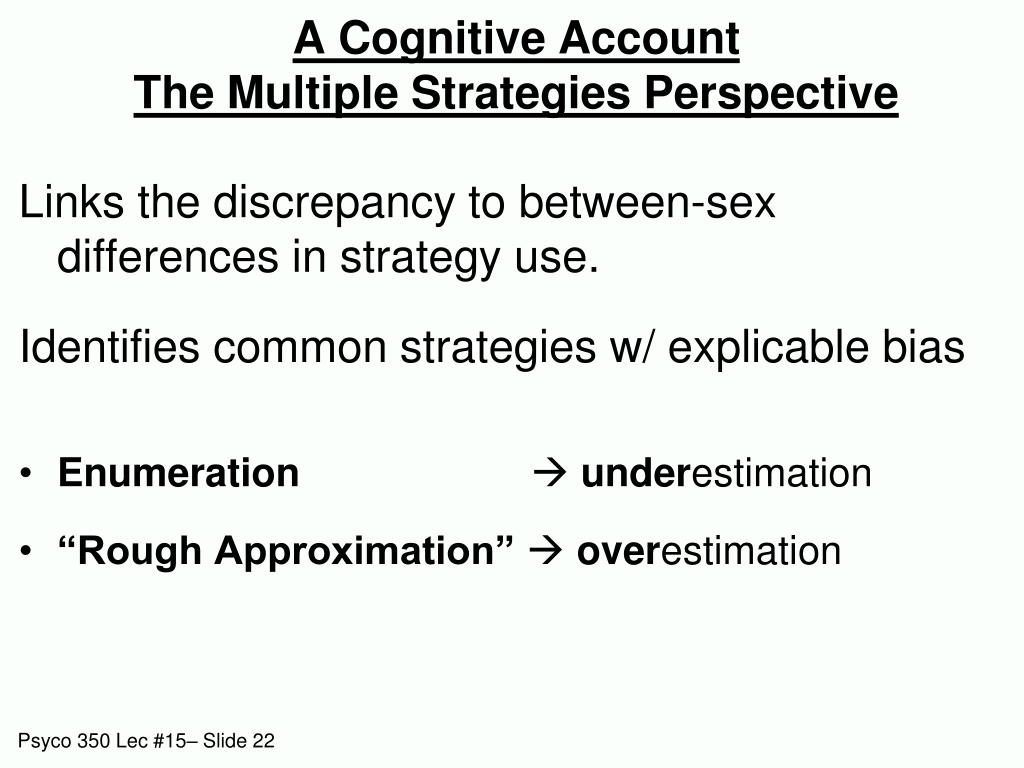 A Cognitive Account
The Multiple Strategies Perspective

Links the discrepancy to between-sex differences in strategy use.

Identifies common strategies w/ explicable bias

• Enumeration → underestimation
• “Rough Approximation” → overestimation

Psyco 350 Lec #15– Slide 22